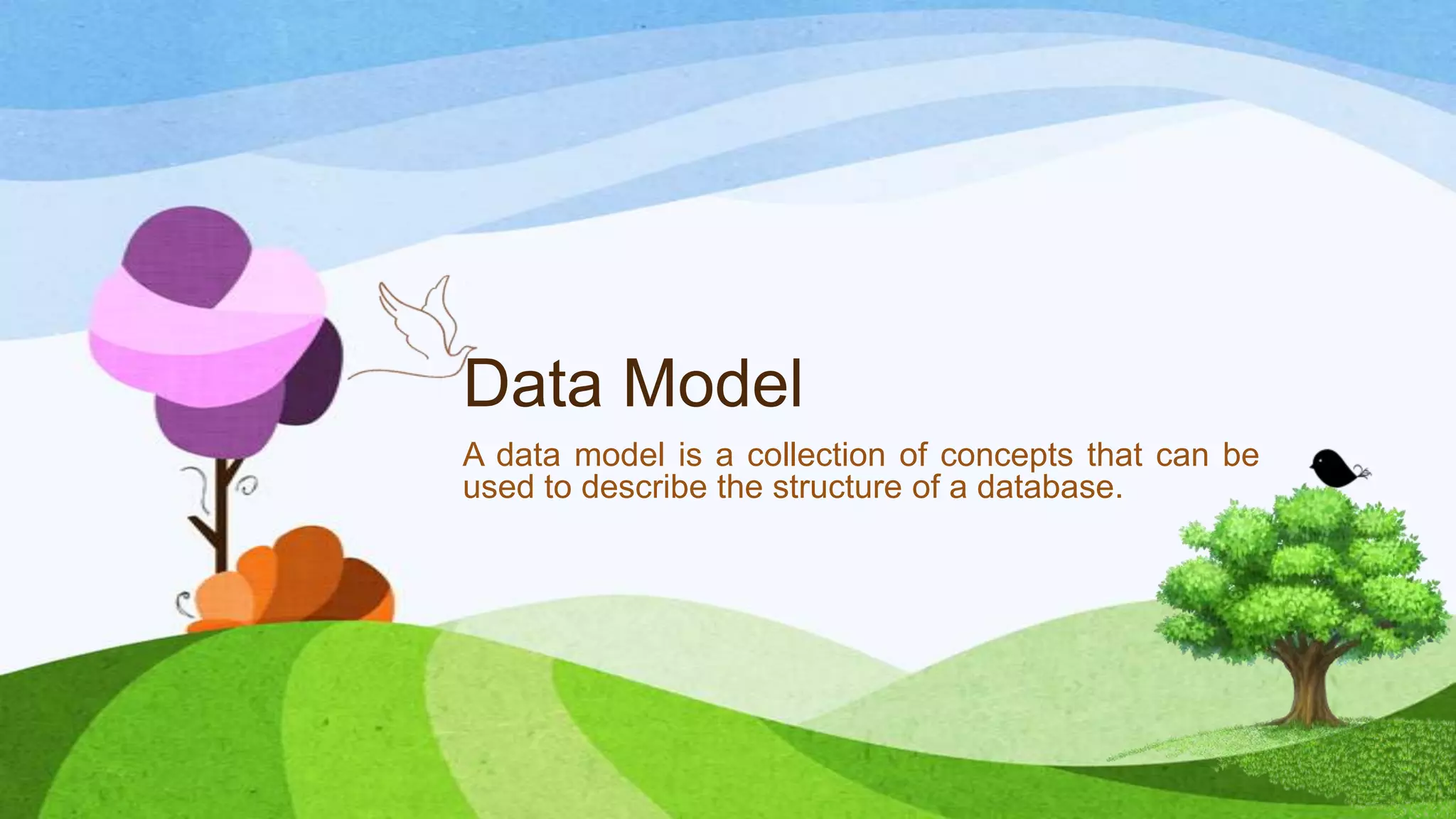 Data Model

A data model is a collection of concepts that can be used to describe the structure of a database.